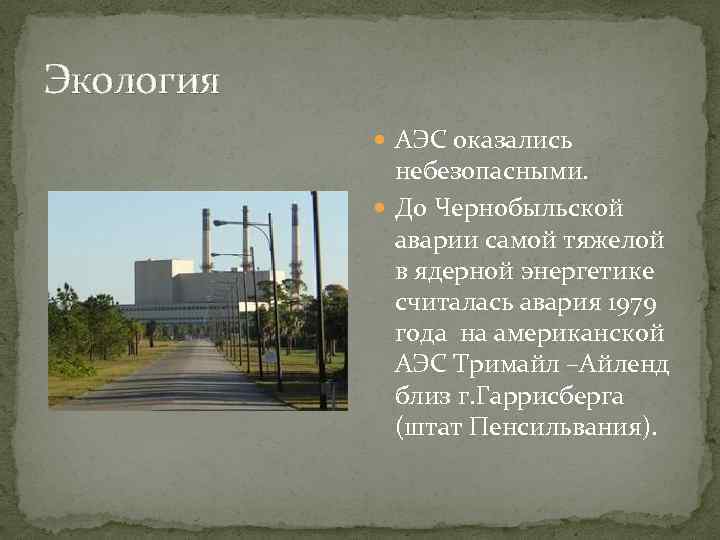 Экология

АЭС оказались небезопасными.

До Чернобыльской аварии самой тяжелой в ядерной энергетике считалась авария 1979 года на американской АЭС Тримайл –Айленд близ г.Гаррисберга (штат Пенсильвания).